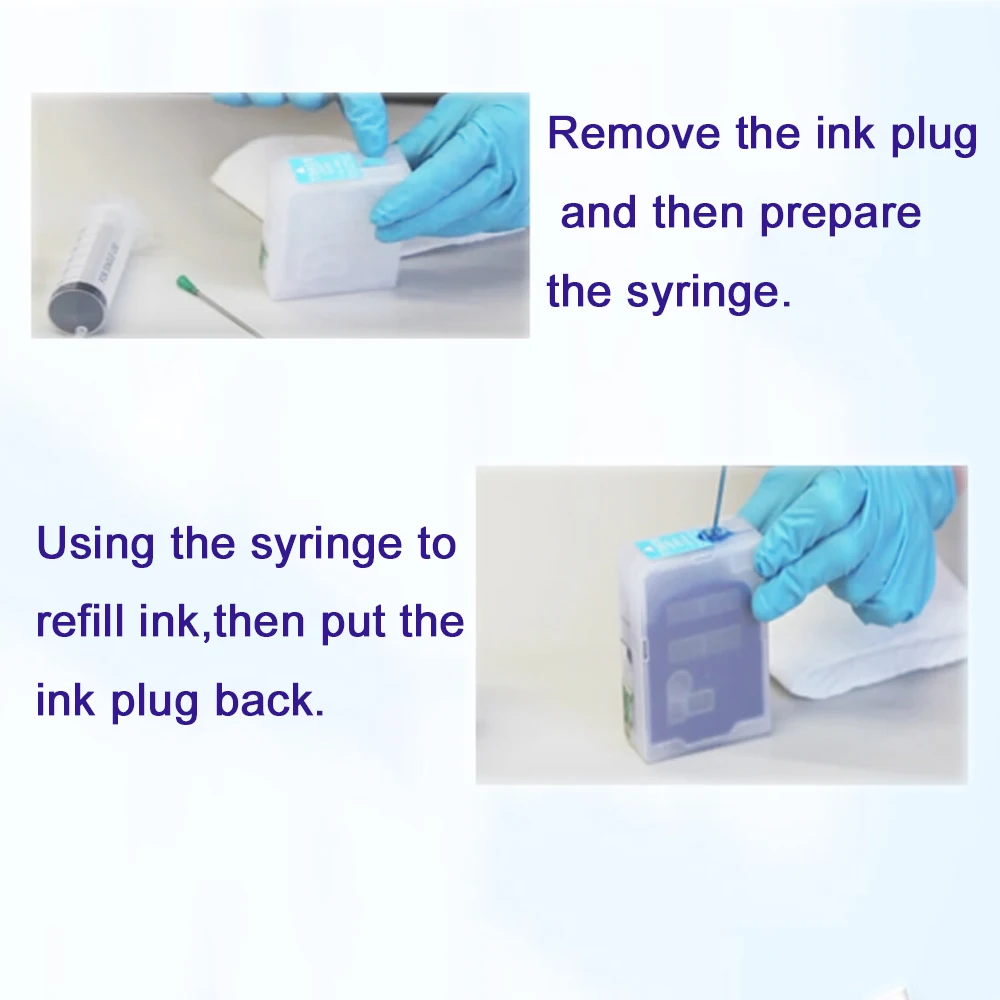 Remove the ink plug and then prepare the syringe.

Using the syringe to refill ink,then put the ink plug back.